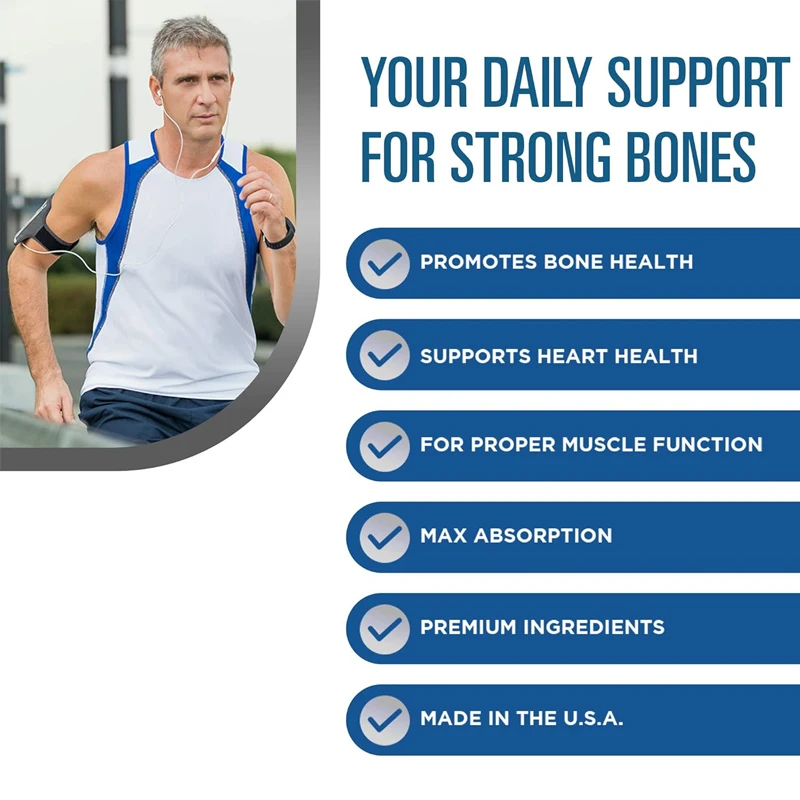 YOUR DAILY SUPPORT FOR STRONG BONES

PROMOTES BONE HEALTH

SUPPORTS HEART HEALTH

FOR PROPER MUSCLE FUNCTION

MAX ABSORPTION

PREMIUM INGREDIENTS

MADE IN THE U.S.A.